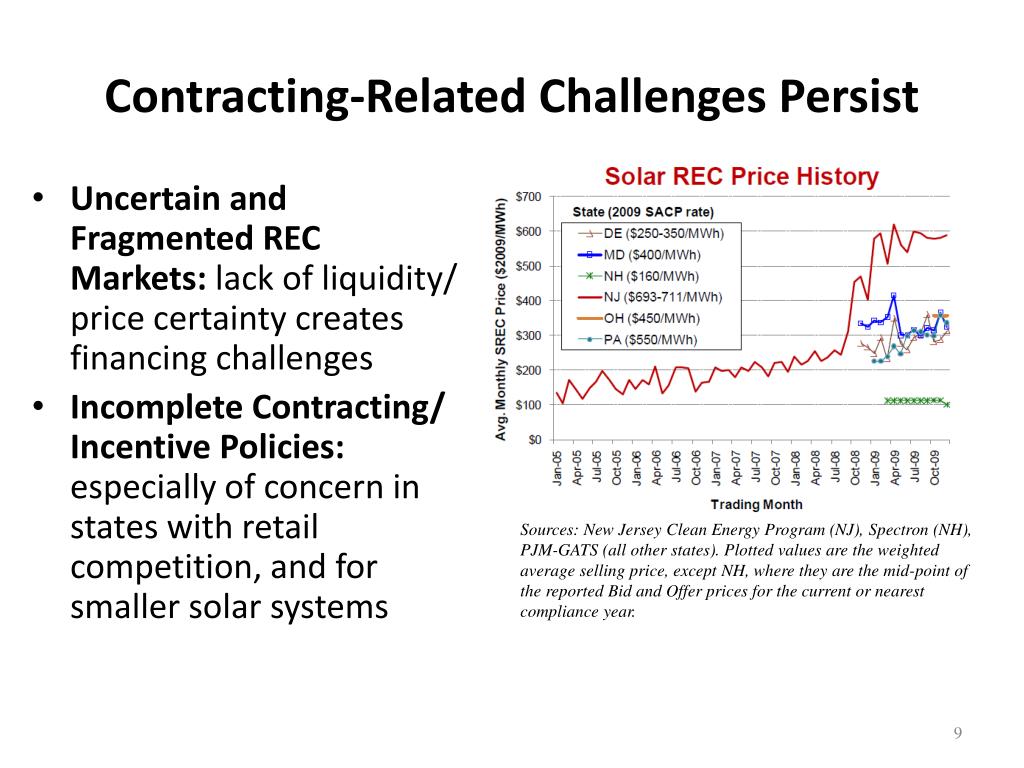 Contracting-Related Challenges Persist

• **Uncertain and Fragmented REC Markets:** lack of liquidity/ price certainty creates financing challenges
• **Incomplete Contracting/ Incentive Policies:** especially of concern in states with retail competition, and for smaller solar systems

Solar REC Price History

Avg. Monthly SREC Price ($2009/MWh)

$700
$600
$500
$400
$300
$200
$100
$0

State (2009 SACP rate)
DE ($250-350/MWh)
MD ($400/MWh)
NH ($160/MWh)
NJ ($693-711/MWh)
OH ($450/MWh)
PA ($550/MWh)

Jan-05 Apr-05 Jul-05 Oct-05 Jan-06 Apr-06 Jul-06 Oct-06 Jan-07 Apr-07 Jul-07 Oct-07 Jan-08 Apr-08 Jul-08 Oct-08 Jan-09 Apr-09 Jul-09 Oct-09

Trading Month

Sources: New Jersey Clean Energy Program (NJ), Spectron (NH), PJM-GATS (all other states). Plotted values are the weighted average selling price, except NH, where they are the mid-point of the reported Bid and Offer prices for the current or nearest compliance year.

9